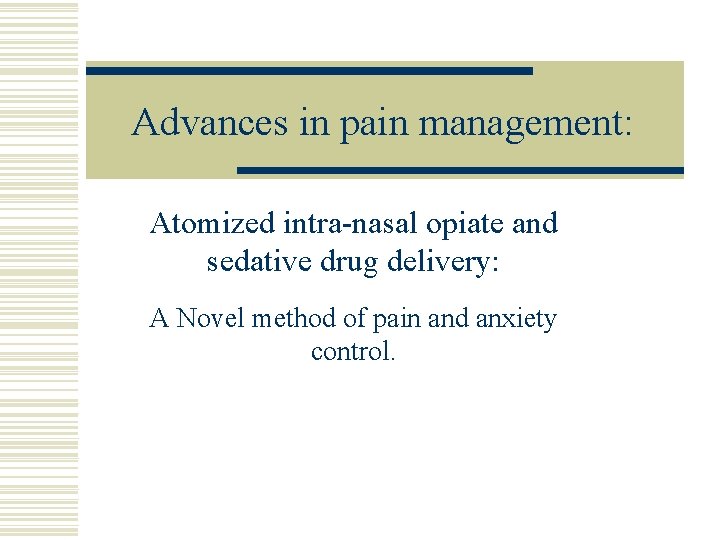 Advances in pain management:

Atomized intra-nasal opiate and sedative drug delivery:

A Novel method of pain and anxiety control.